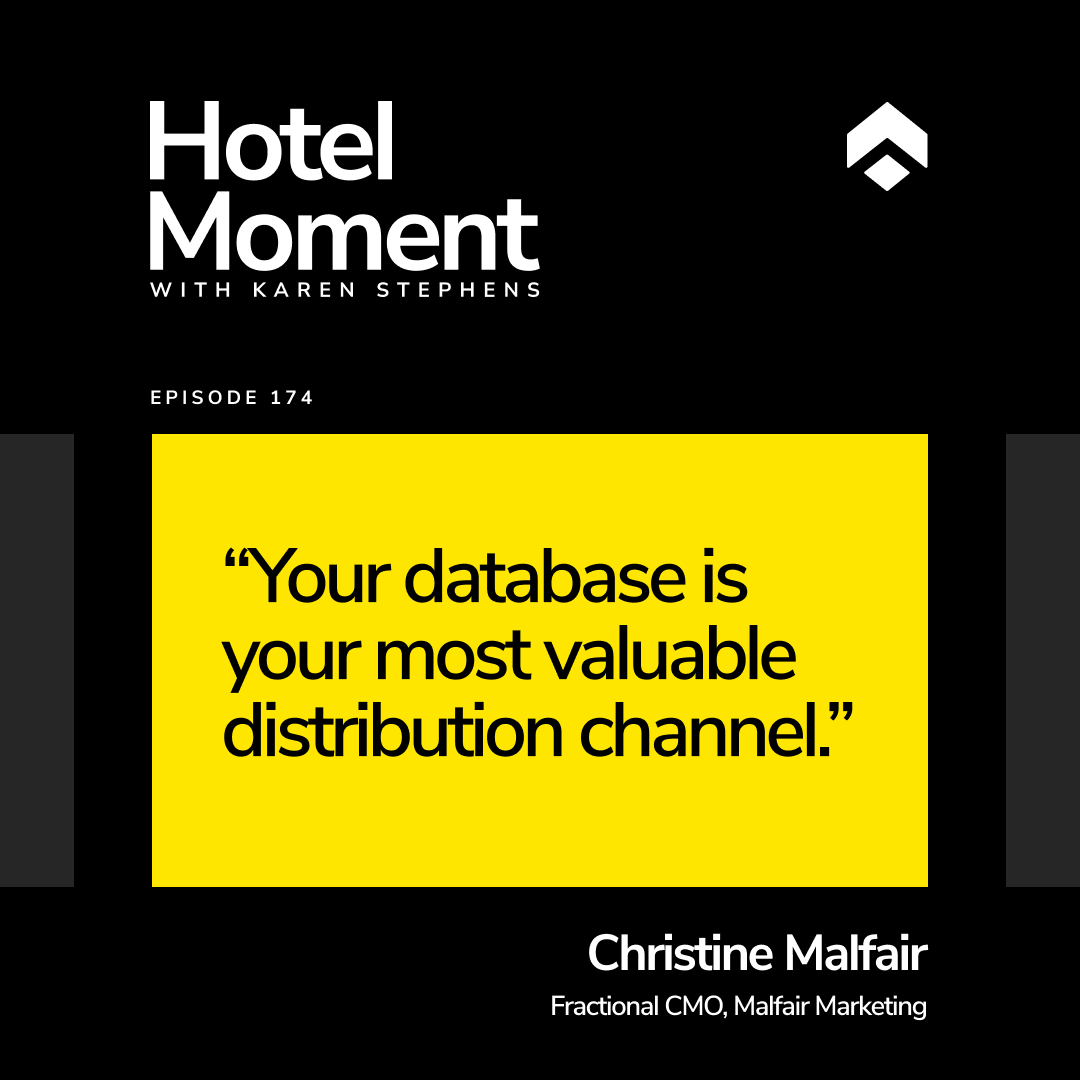 Hotel Moment
WITH KAREN STEPHENS

EPISODE 174

“Your database is your most valuable distribution channel.”

Christine Malfair
Fractional CMO, Malfair Marketing